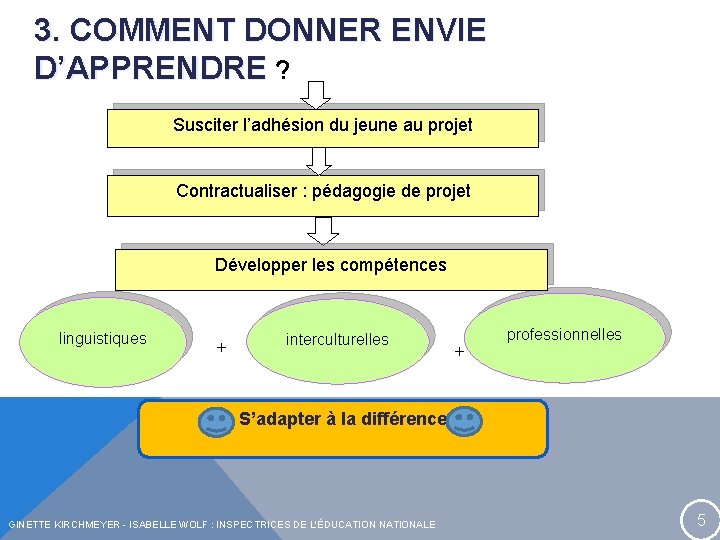 3. COMMENT DONNER ENVIE D'APPRENDRE ?

Susciter l'adhésion du jeune au projet

Contractualiser : pédagogie de projet

Développer les compétences

linguistiques + interculturelles + professionnelles

S'adapter à la différence

GINETTE KIRCHMEYER - ISABELLE WOLF : INSPECTRICES DE L'ÉDUCATION NATIONALE

5